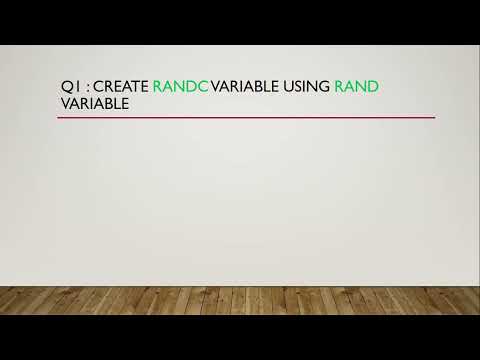 Q1 : CREATE RANDC VARIABLE USING RAND VARIABLE